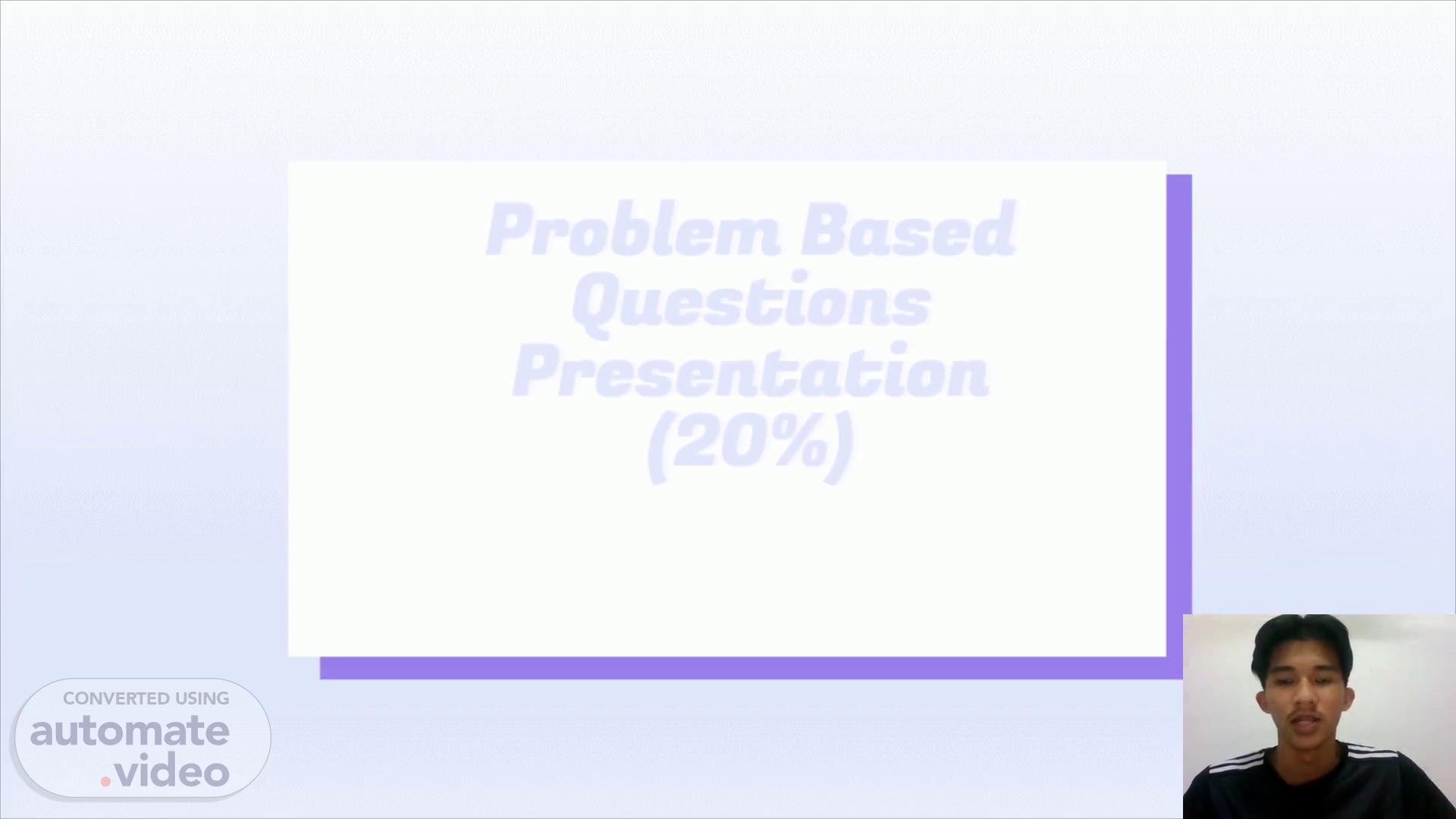 Problem Based Questions Presentation (20%)

CONVERTED USING
automate
.video